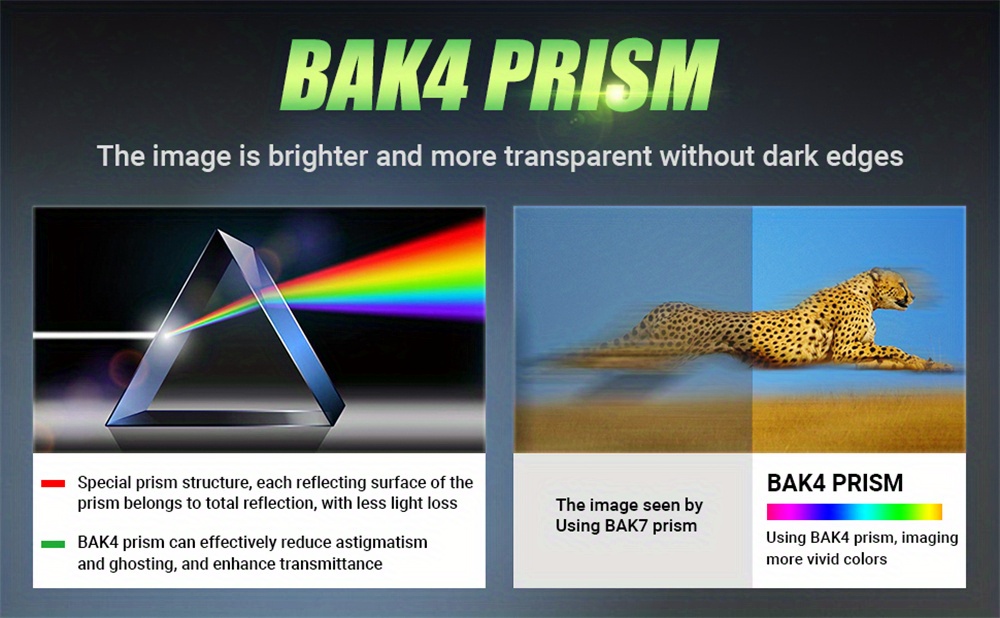 BAK4 PRISM

The image is brighter and more transparent without dark edges

Special prism structure, each reflecting surface of the prism belongs to total reflection, with less light loss

BAK4 prism can effectively reduce astigmatism and ghosting, and enhance transmittance

The image seen by Using BAK7 prism

BAK4 PRISM

Using BAK4 prism, imaging more vivid colors